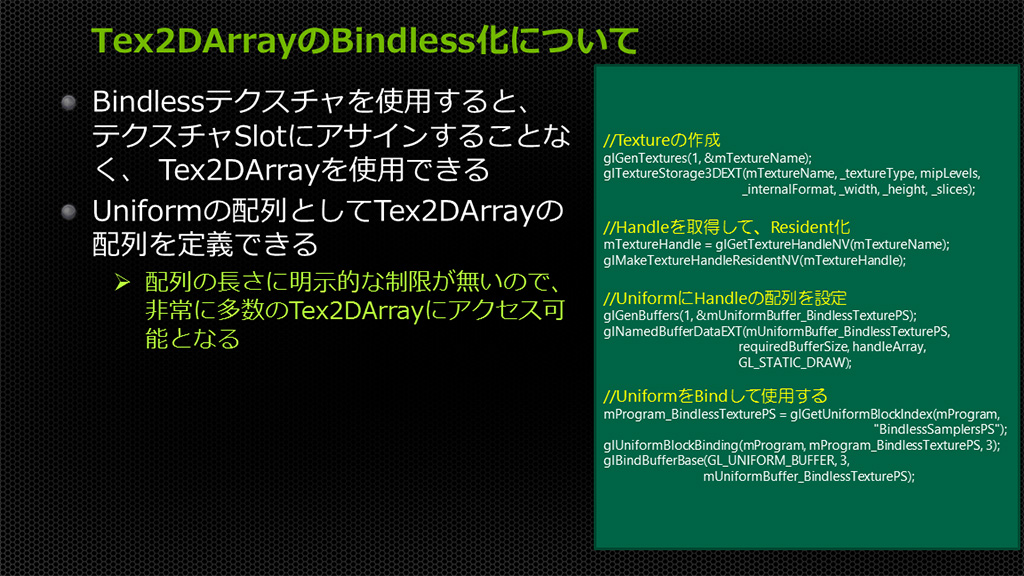 Tex2DArrayのBindless化について

Bindlessテクスチャを使用すると、テクスチャSlotにアサインすることなく、 Tex2DArrayを使用できる

Uniformの配列としてTex2DArrayの配列を定義できる

➢ 配列の長さに明示的な制限が無いので、非常に多数のTex2DArrayにアクセス可能となる

//Textureの作成
glGenTextures(1, &mTextureName);
glTextureStorage3DEXT(mTextureName, _textureType, mipLevels,
_internalFormat, _width, _height, _slices);

//Handleを取得して、Resident化
mTextureHandle = glGetTextureHandleNV(mTextureName);
glMakeTextureHandleResidentNV(mTextureHandle);

//UniformにHandleの配列を設定
glGenBuffers(1, &mUniformBuffer_BindlessTexturePS);
glNamedBufferDataEXT(mUniformBuffer_BindlessTexturePS,
requiredBufferSize, handleArray,
GL_STATIC_DRAW);

//UniformをBindして使用する
mProgram_BindlessTexturePS = glGetUniformBlockIndex(mProgram,
"BindlessSamplersPS");
glUniformBlockBinding(mProgram, mProgram_BindlessTexturePS, 3);
glBindBufferBase(GL_UNIFORM_BUFFER, 3,
mUniformBuffer_BindlessTexturePS);